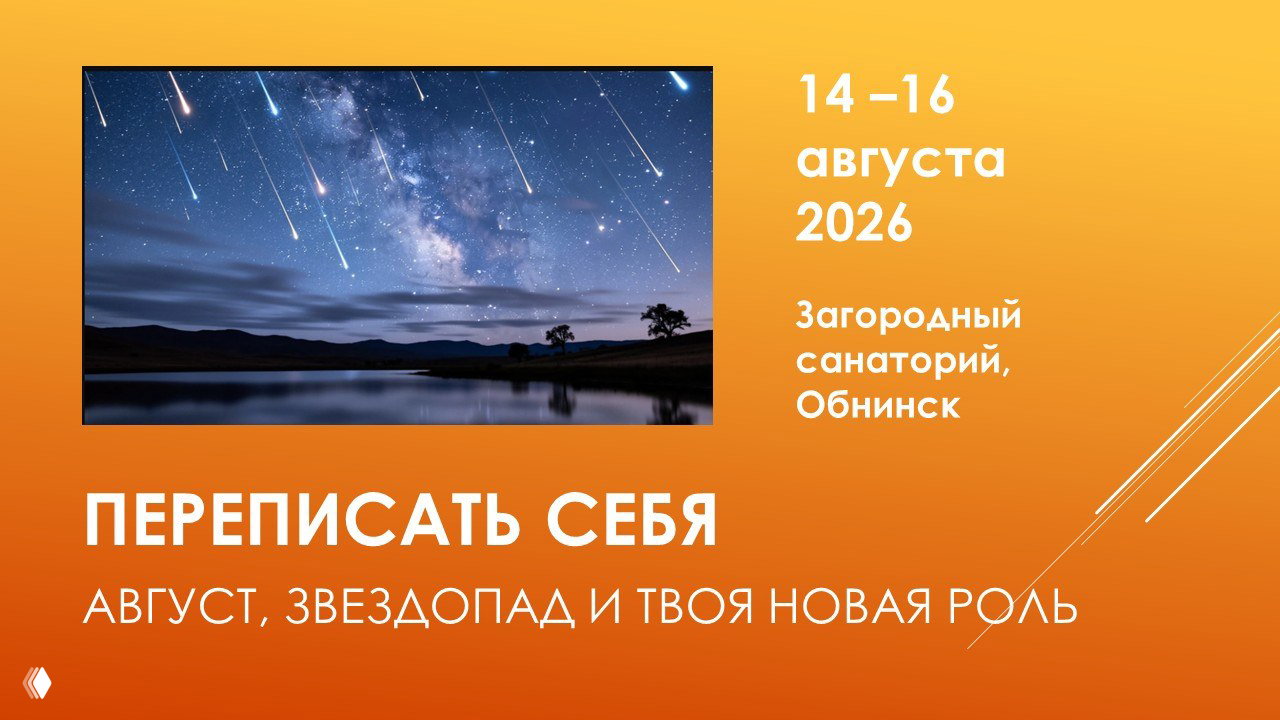 14 –16 августа 2026

Загородный санаторий, Обнинск

ПЕРЕПИСАТЬ СЕБЯ

АВГУСТ, ЗВЕЗДОПАД И ТВОЯ НОВАЯ РОЛЬ